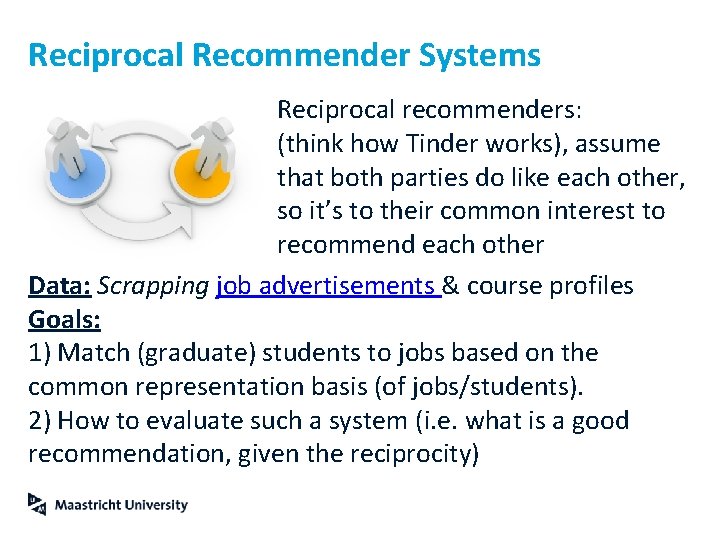 Reciprocal Recommender Systems

Reciprocal recommenders: (think how Tinder works), assume that both parties do like each other, so it's to their common interest to recommend each other

Data: Scrapping job advertisements & course profiles
Goals:
1) Match (graduate) students to jobs based on the common representation basis (of jobs/students).
2) How to evaluate such a system (i.e. what is a good recommendation, given the reciprocity)

Maastricht University